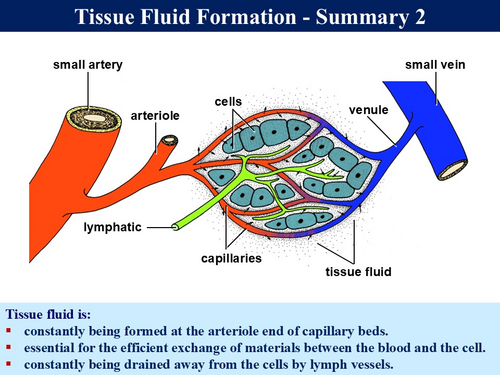 Tissue Fluid Formation - Summary 2

small artery
arteriole
cells
venule
small vein
lymphatic
capillaries
tissue fluid

Tissue fluid is:
▪ constantly being formed at the arteriole end of capillary beds.
▪ essential for the efficient exchange of materials between the blood and the cell.
▪ constantly being drained away from the cells by lymph vessels.